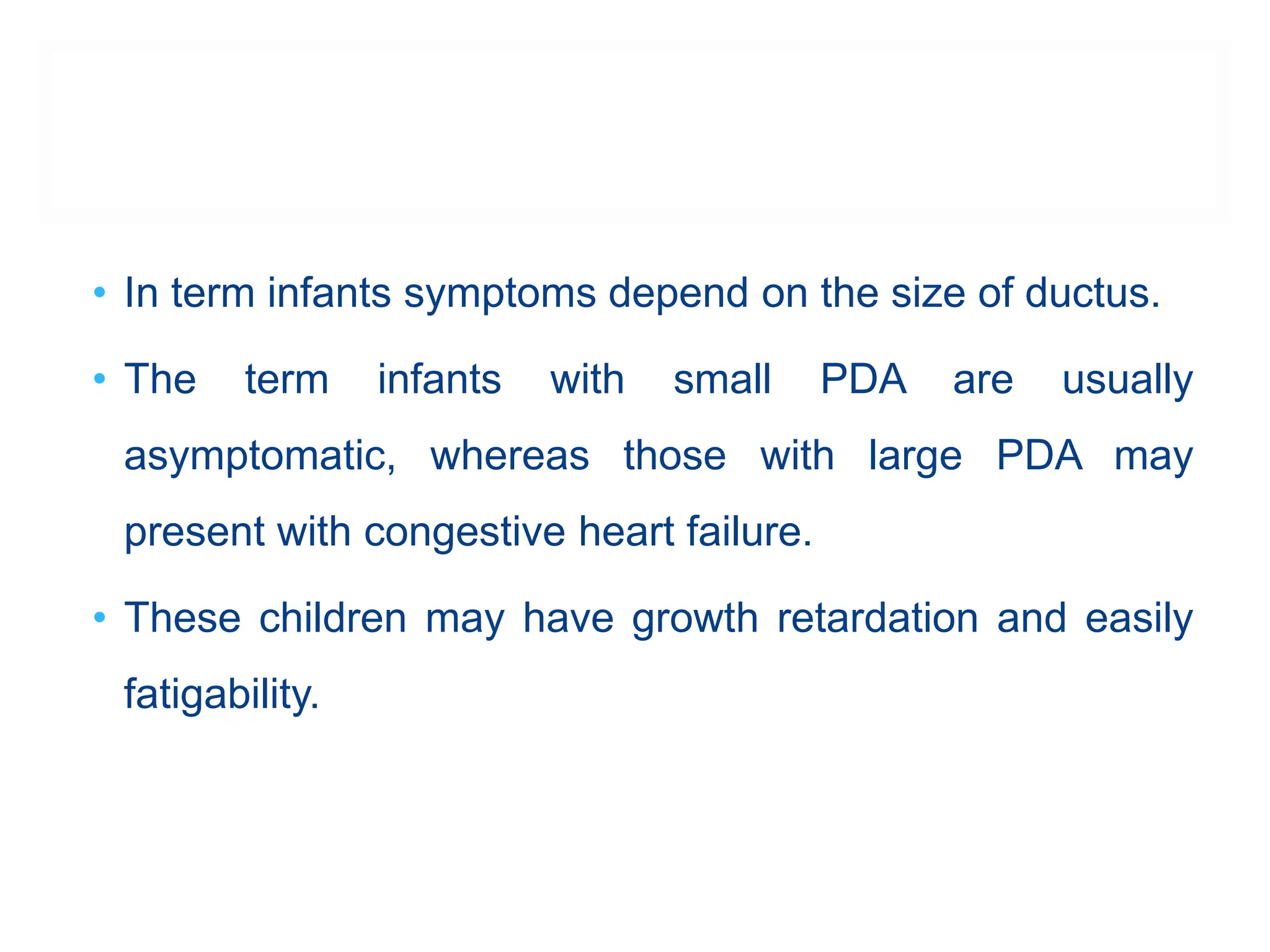 • In term infants symptoms depend on the size of ductus.

• The term infants with small PDA are usually asymptomatic, whereas those with large PDA may present with congestive heart failure.

• These children may have growth retardation and easily fatigability.